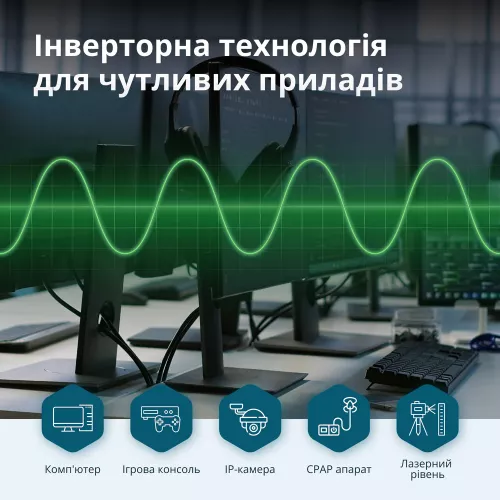 Інверторна технологія для чутливих приладів

Комп'ютер
Ігрова консоль
IP-камера
CPAP апарат
Лазерний рівень